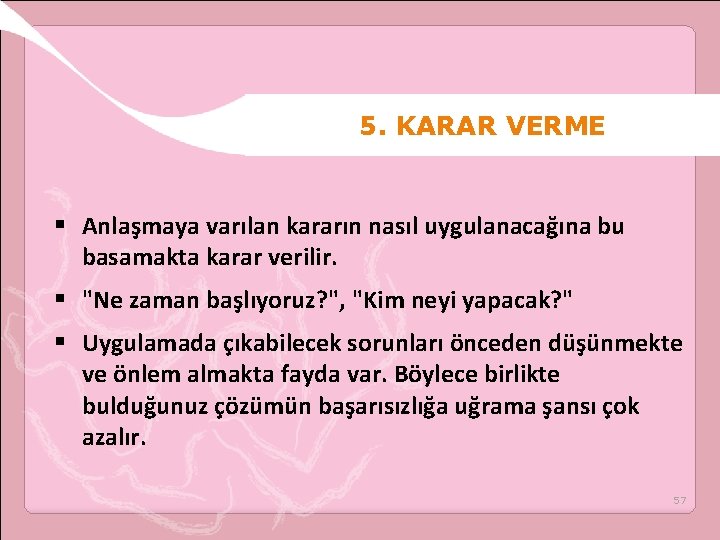 5. KARAR VERME

▪ Anlaşmaya varılan kararın nasıl uygulanacağına bu basamakta karar verilir.

▪ "Ne zaman başlıyoruz?", "Kim neyi yapacak?"

▪ Uygulamada çıkabilecek sorunları önceden düşünmekte ve önlem almakta fayda var. Böylece birlikte bulduğunuz çözümün başarısızlığa uğrama şansı çok azalır.

57